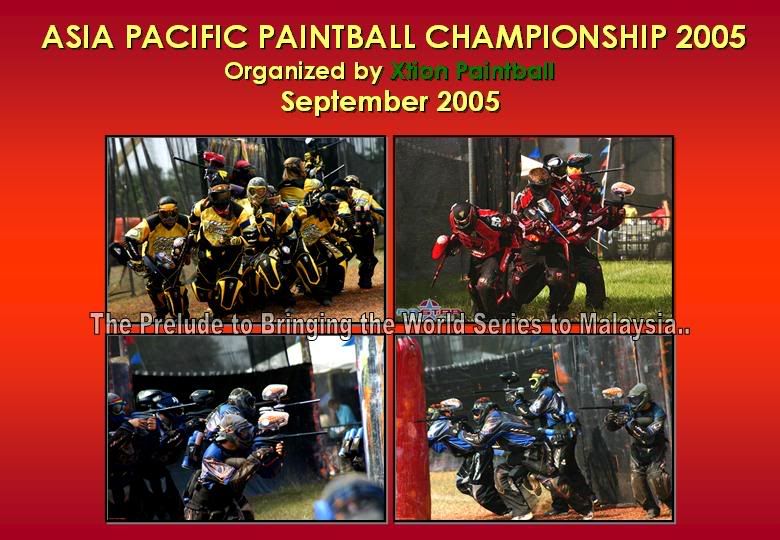 ASIA PACIFIC PAINTBALL CHAMPIONSHIP 2005
Organized by Xtion Paintball
September 2005

The Prelude to Bringing the World Series to Malaysia..